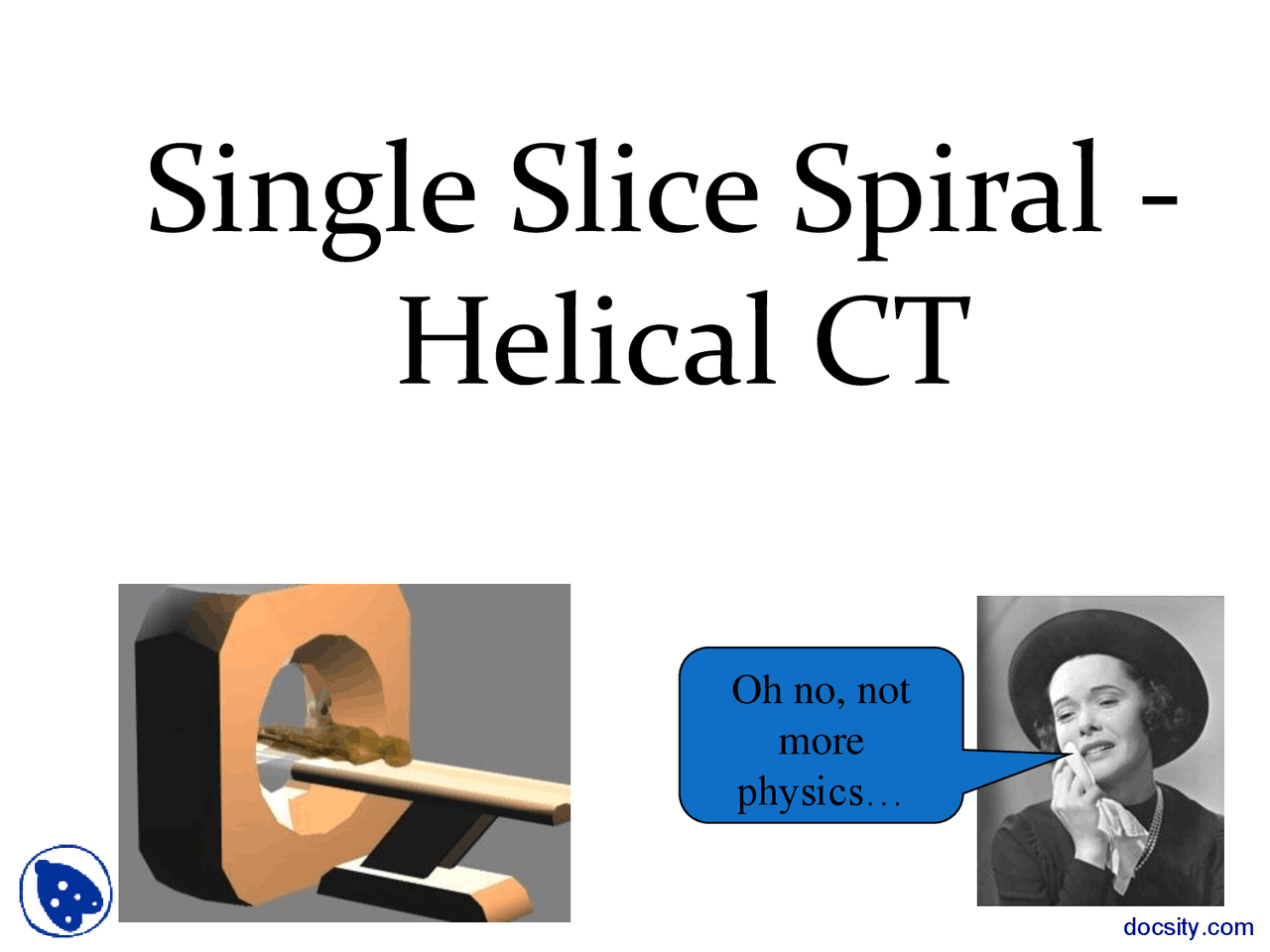 Single Slice Spiral - Helical CT

Oh no, not more physics…

docsity.com